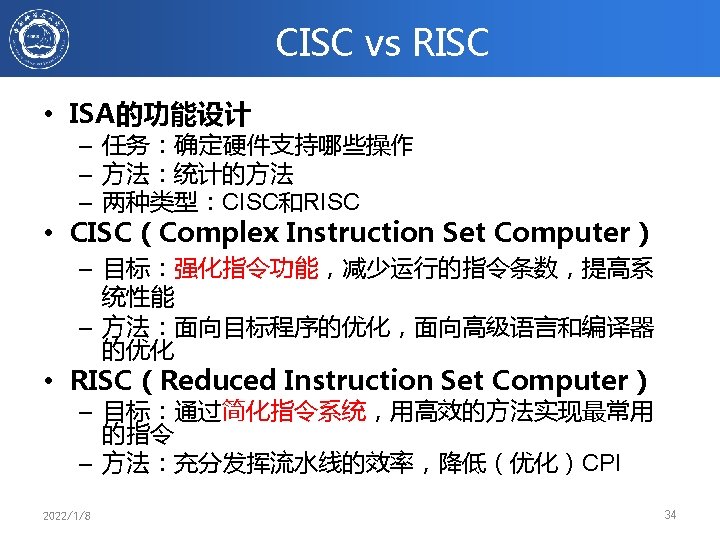 CISC vs RISC

• ISA的功能设计
– 任务：确定硬件支持哪些操作
– 方法：统计的方法
– 两种类型：CISC和RISC
• CISC（Complex Instruction Set Computer）
– 目标：强化指令功能，减少运行的指令条数，提高系统性能
– 方法：面向目标程序的优化，面向高级语言和编译器的优化
• RISC（Reduced Instruction Set Computer）
– 目标：通过简化指令系统，用高效的方法实现最常用的指令
– 方法：充分发挥流水线的效率，降低（优化）CPI

2022/1/8
34